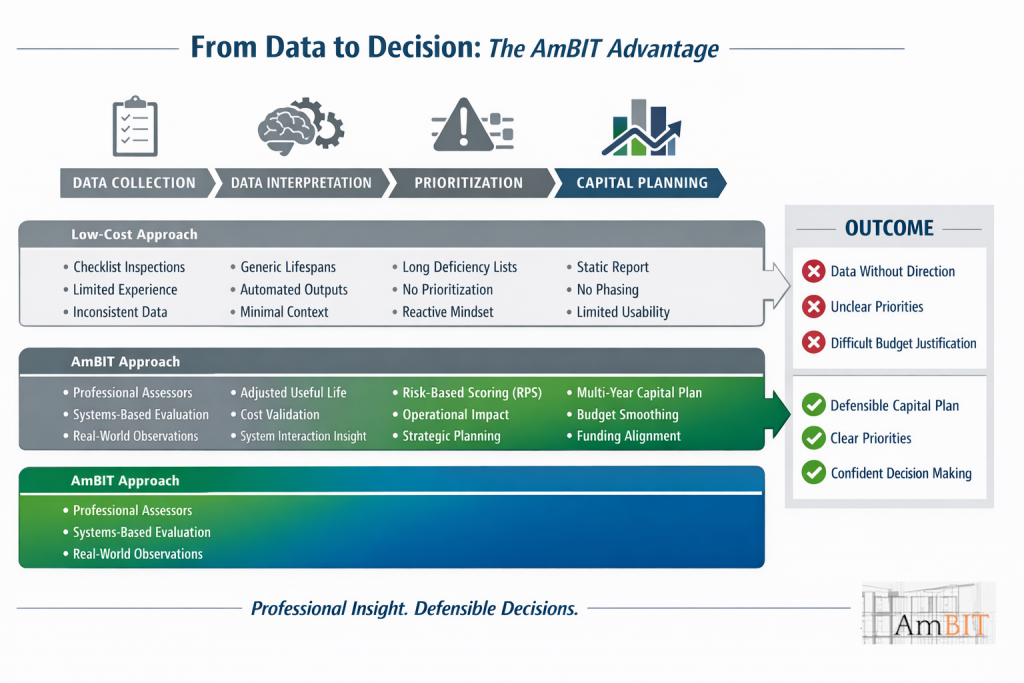 From Data to Decision: The AmBIT Advantage

DATA COLLECTION
DATA INTERPRETATION
PRIORITIZATION
CAPITAL PLANNING

Low-Cost Approach

• Checklist Inspections
• Limited Experience
• Inconsistent Data

• Generic Lifespans
• Automated Outputs
• Minimal Context

• Long Deficiency Lists
• No Prioritization
• Reactive Mindset

• Static Report
• No Phasing
• Limited Usability

AmBIT Approach

• Professional Assessors
• Systems-Based Evaluation
• Real-World Observations

• Adjusted Useful Life
• Cost Validation
• System Interaction Insight

• Risk-Based Scoring (RPS)
• Operational Impact
• Strategic Planning

• Multi-Year Capital Plan
• Budget Smoothing
• Funding Alignment

AmBIT Approach

• Professional Assessors
• Systems-Based Evaluation
• Real-World Observations

OUTCOME

Data Without Direction
Unclear Priorities
Difficult Budget Justification

Defensible Capital Plan
Clear Priorities
Confident Decision Making

Professional Insight. Defensible Decisions.

AmBIT